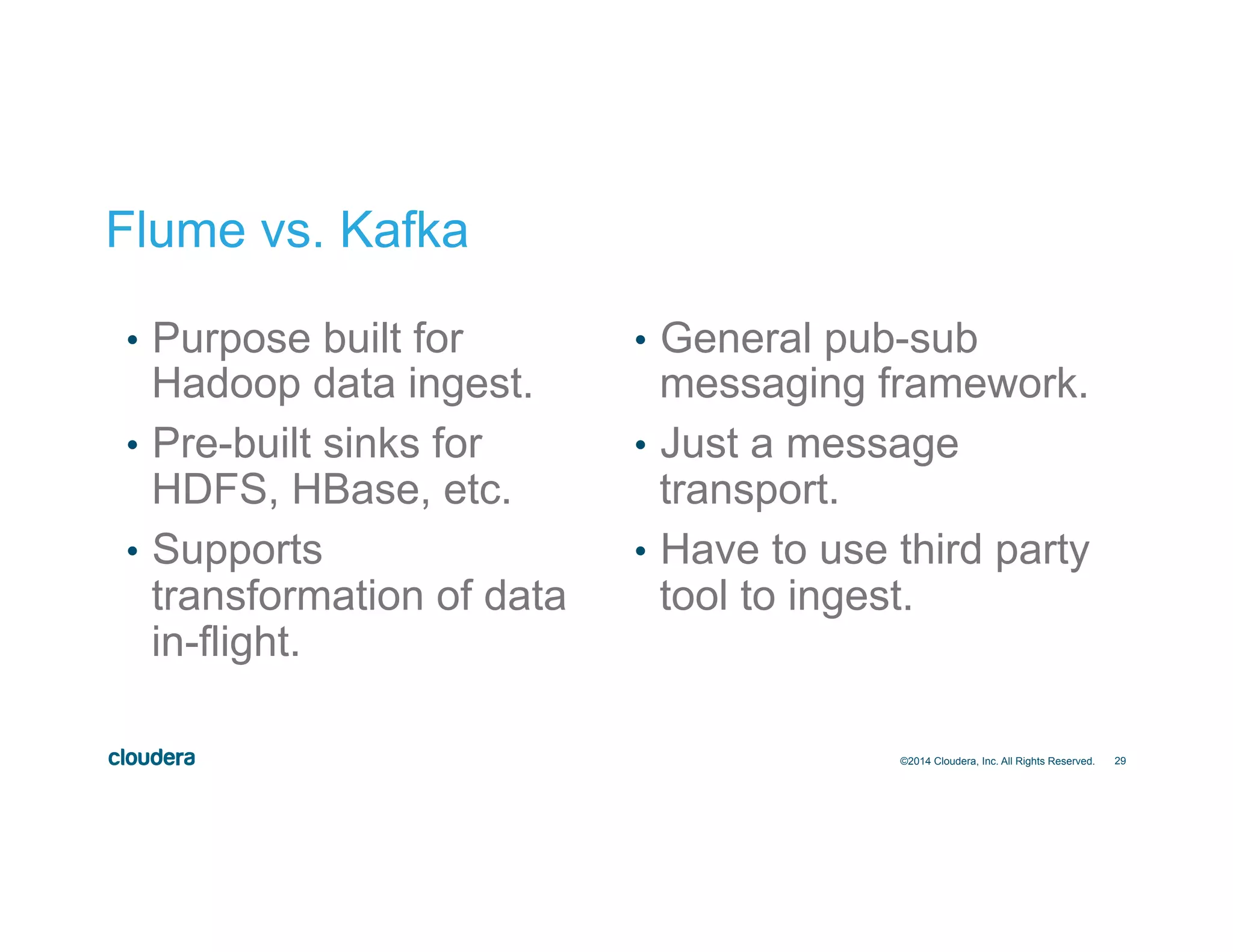 Flume vs. Kafka

• Purpose built for Hadoop data ingest.
• Pre-built sinks for HDFS, HBase, etc.
• Supports transformation of data in-flight.

• General pub-sub messaging framework.
• Just a message transport.
• Have to use third party tool to ingest.

cloudera

©2014 Cloudera, Inc. All Rights Reserved. 29